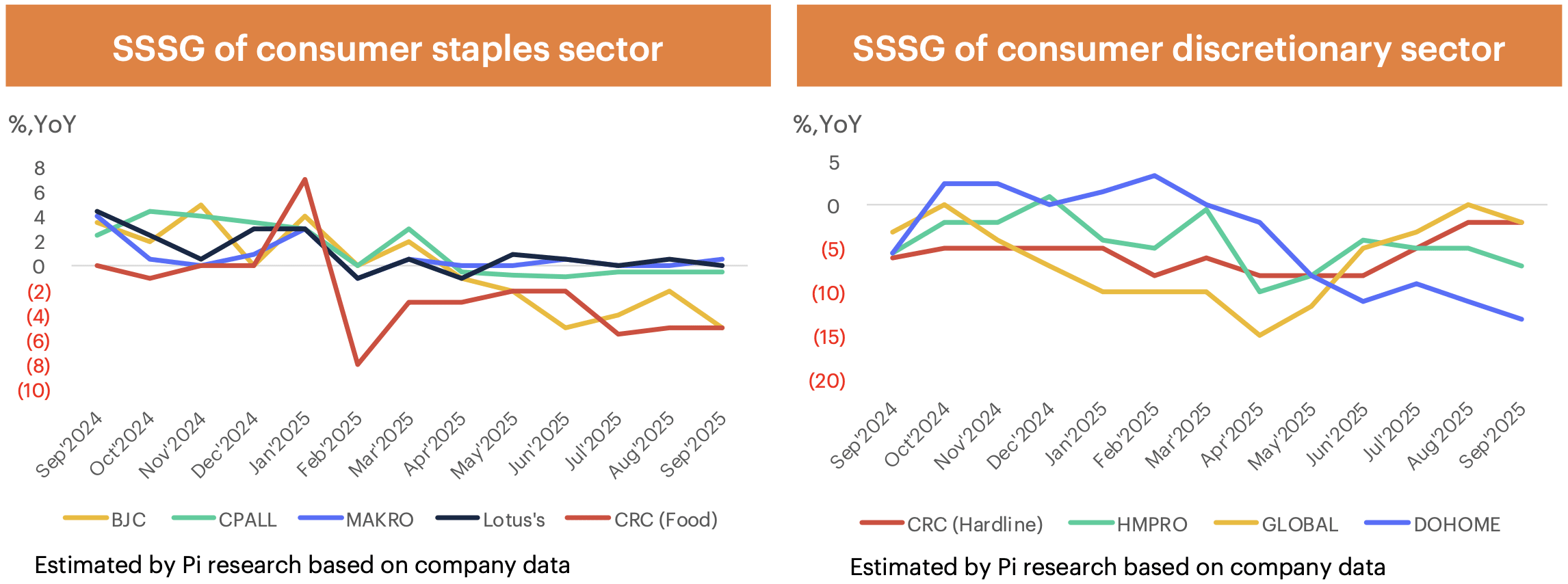 SSSG of consumer staples sector

%,YoY

8
6
4
2
0
(2)
(4)
(6)
(8)
(10)

Sep'2024 Oct'2024 Nov'2024 Dec'2024 Jan'2025 Feb'2025 Mar'2025 Apr'2025 May'2025 Jun'2025 Jul'2025 Aug'2025 Sep'2025

BJC CPALL MAKRO Lotus's CRC (Food)

Estimated by Pi research based on company data

SSSG of consumer discretionary sector

%,YoY

5
0
(5)
(10)
(15)
(20)

Sep'2024 Oct'2024 Nov'2024 Dec'2024 Jan'2025 Feb'2025 Mar'2025 Apr'2025 May'2025 Jun'2025 Jul'2025 Aug'2025 Sep'2025

CRC (Hardline) HMPRO GLOBAL DOHOME

Estimated by Pi research based on company data